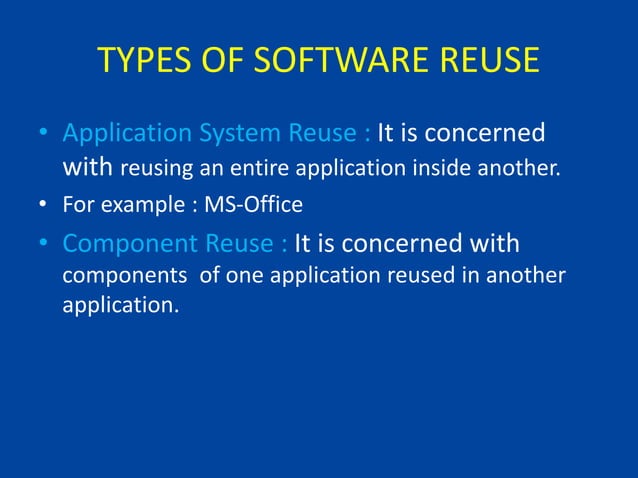 TYPES OF SOFTWARE REUSE

• Application System Reuse : It is concerned with reusing an entire application inside another.

• For example : MS-Office

• Component Reuse : It is concerned with components of one application reused in another application.